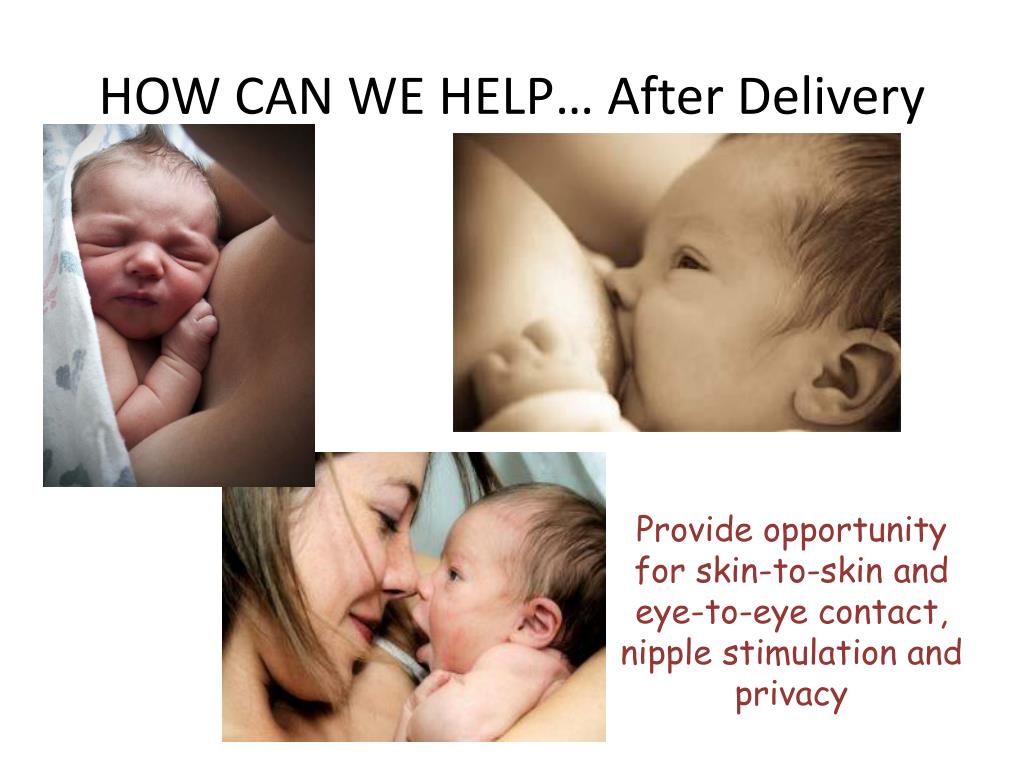 HOW CAN WE HELP… After Delivery

Provide opportunity for skin-to-skin and eye-to-eye contact, nipple stimulation and privacy